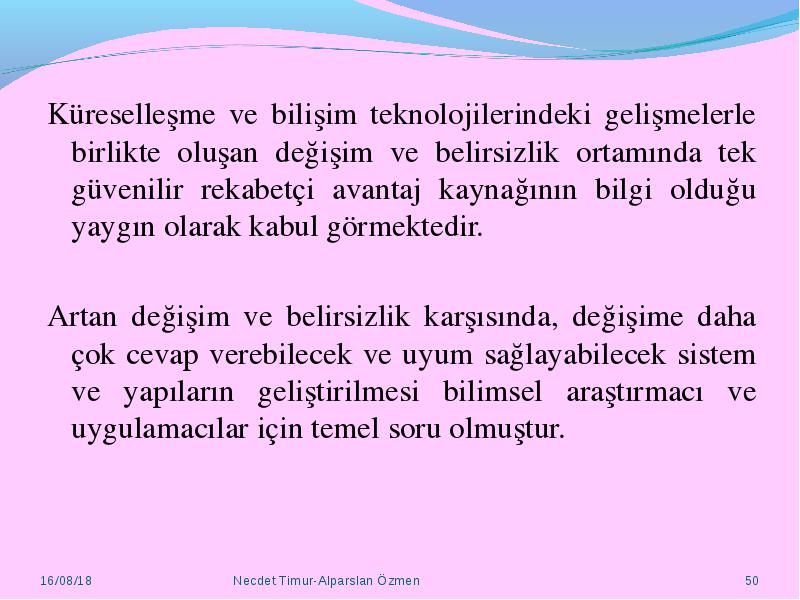 Küreselleşme ve bilişim teknolojilerindeki gelişmelerle birlikte oluşan değişim ve belirsizlik ortamında tek güvenilir rekabetçi avantaj kaynağının bilgi olduğu yaygın olarak kabul görmektedir.

Artan değişim ve belirsizlik karşısında, değişime daha çok cevap verebilecek ve uyum sağlayabilecek sistem ve yapıların geliştirilmesi bilimsel araştırmacı ve uygulamacılar için temel soru olmuştur.

16/08/18 Necdet Timur-Alparslan Özmen 50